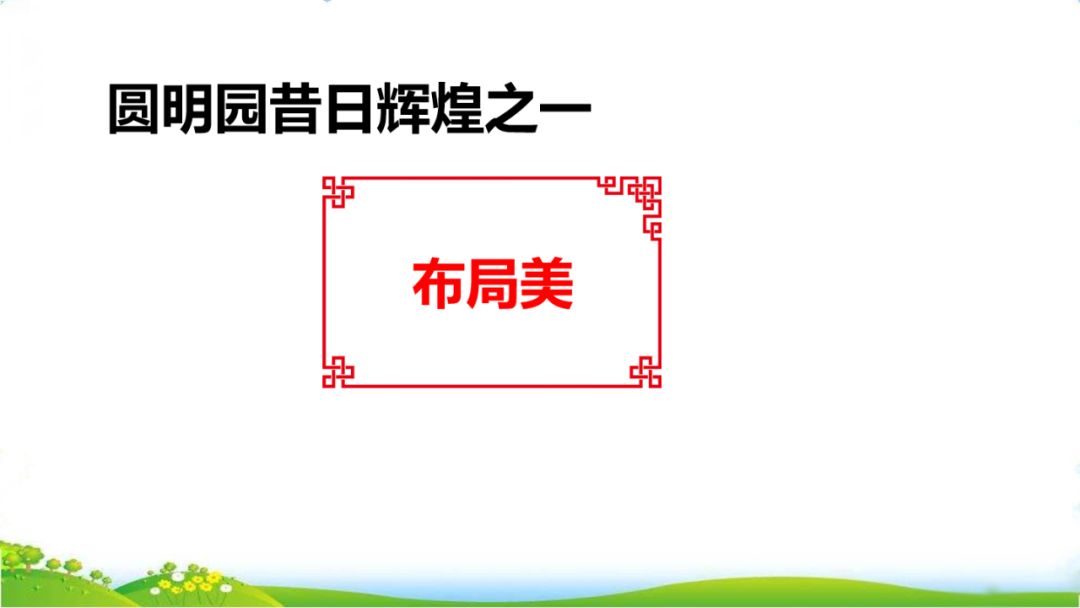 圆明园昔日辉煌之一

布局美